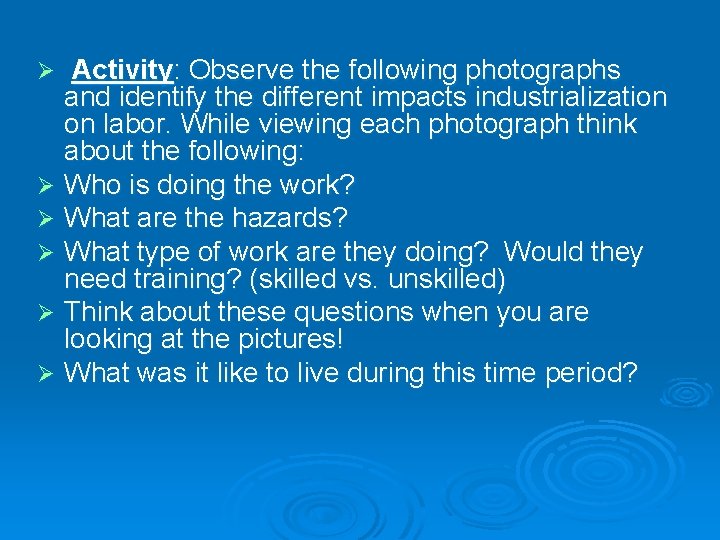 ➢ Activity: Observe the following photographs and identify the different impacts industrialization on labor. While viewing each photograph think about the following:

➢ Who is doing the work?

➢ What are the hazards?

➢ What type of work are they doing? Would they need training? (skilled vs. unskilled)

➢ Think about these questions when you are looking at the pictures!

➢ What was it like to live during this time period?